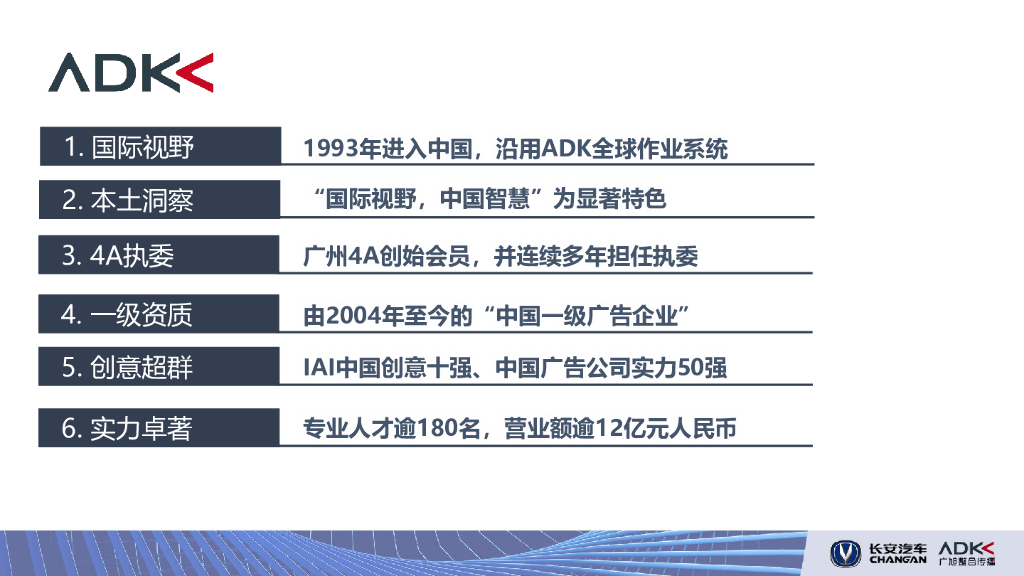 ADK

1. 国际视野
1993年进入中国，沿用ADK全球作业系统

2. 本土洞察
“国际视野，中国智慧”为显著特色

3. 4A执委
广州4A创始会员，并连续多年担任执委

4. 一级资质
由2004年至今的“中国一级广告企业”

5. 创意超群
IAI中国创意十强、中国广告公司实力50强

6. 实力卓著
专业人才逾180名，营业额逾12亿元人民币

长安汽车 CHANGAN ADK 广旭整合传播